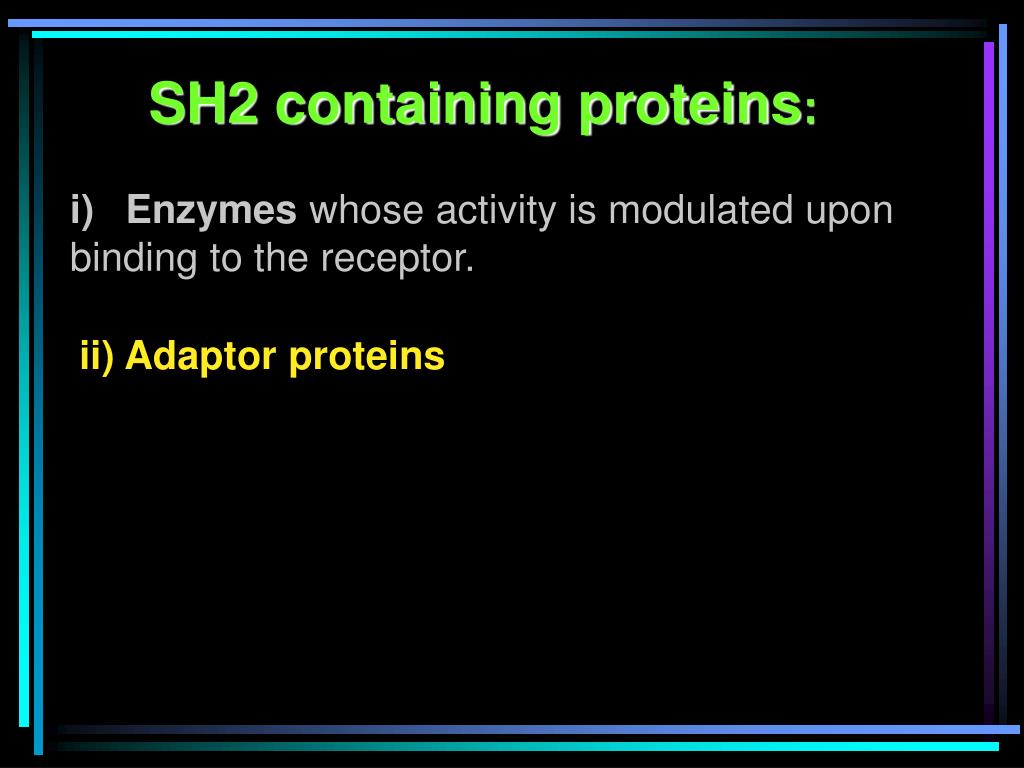 SH2 containing proteins:

i) Enzymes whose activity is modulated upon binding to the receptor.

ii) Adaptor proteins